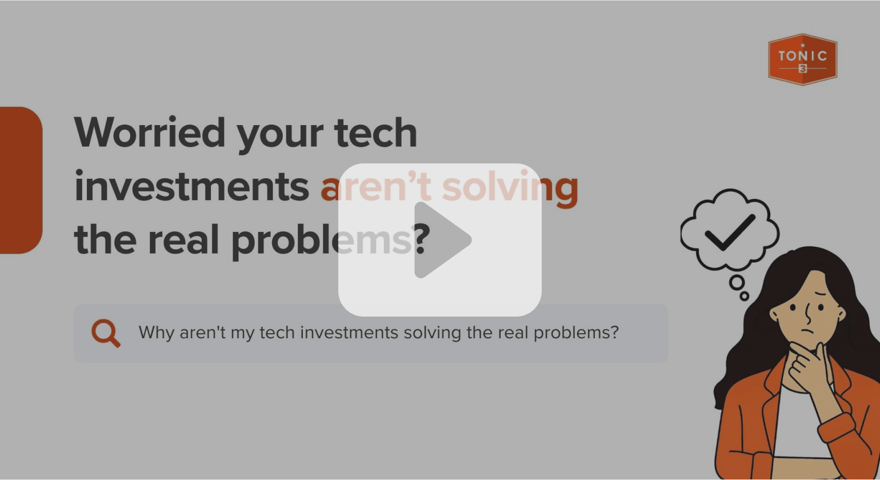 TONIC 3

Worried your tech investments aren't solving the real problems?

Why aren't my tech investments solving the real problems?